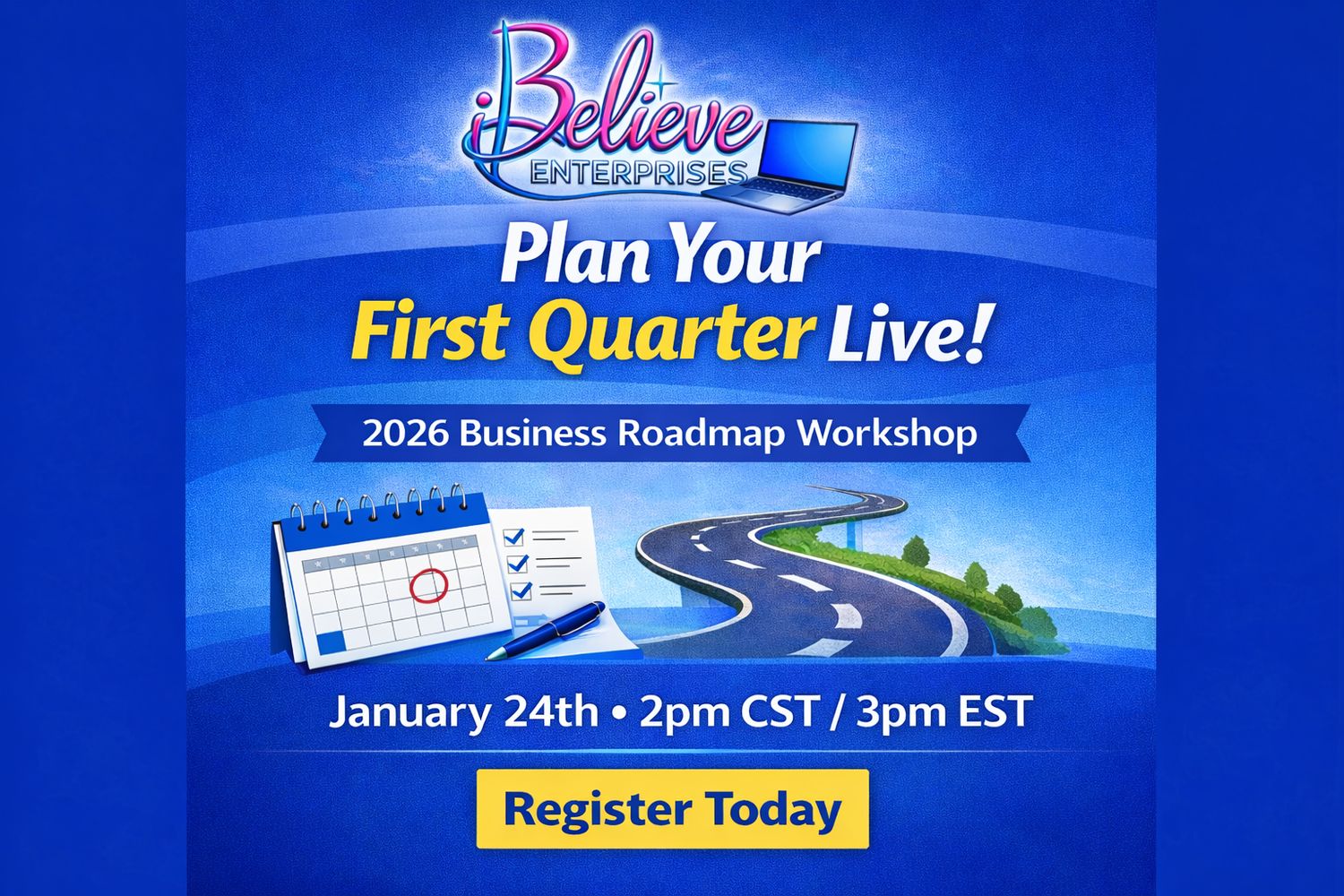 iBelieve
ENTERPRISES

Plan Your
First Quarter Live!

2026 Business Roadmap Workshop

January 24th • 2pm CST / 3pm EST

Register Today